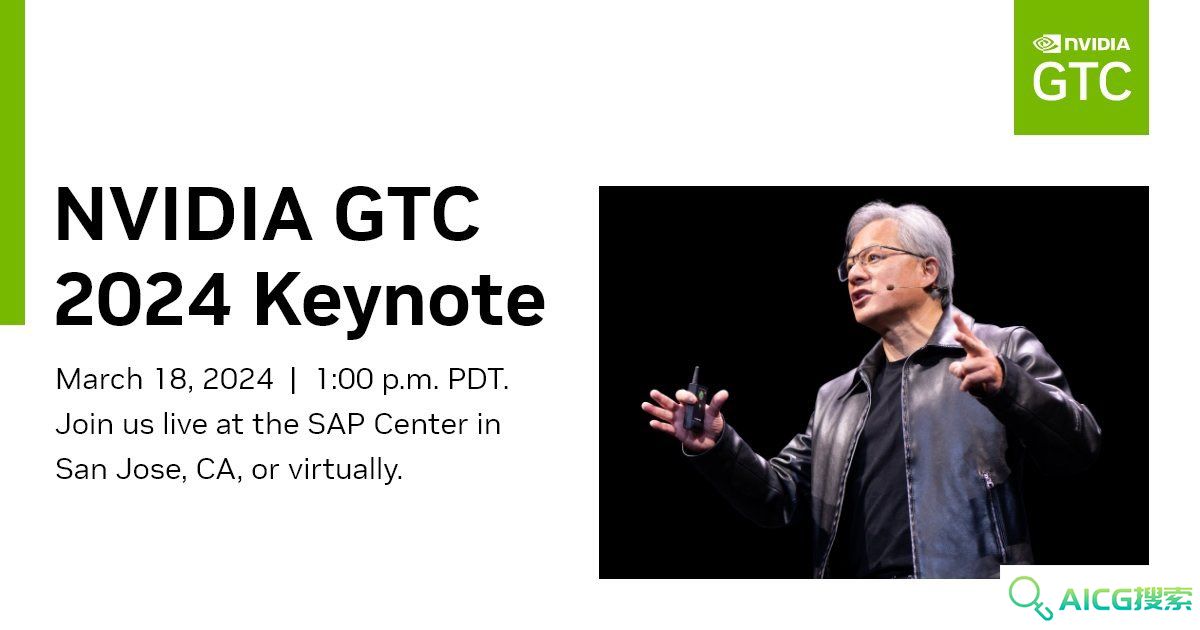 NVIDIA
GTC

NVIDIA GTC 2024 Keynote

March 18, 2024 | 1:00 p.m. PDT. Join us live at the SAP Center in San Jose, CA, or virtually.

AICG搜索